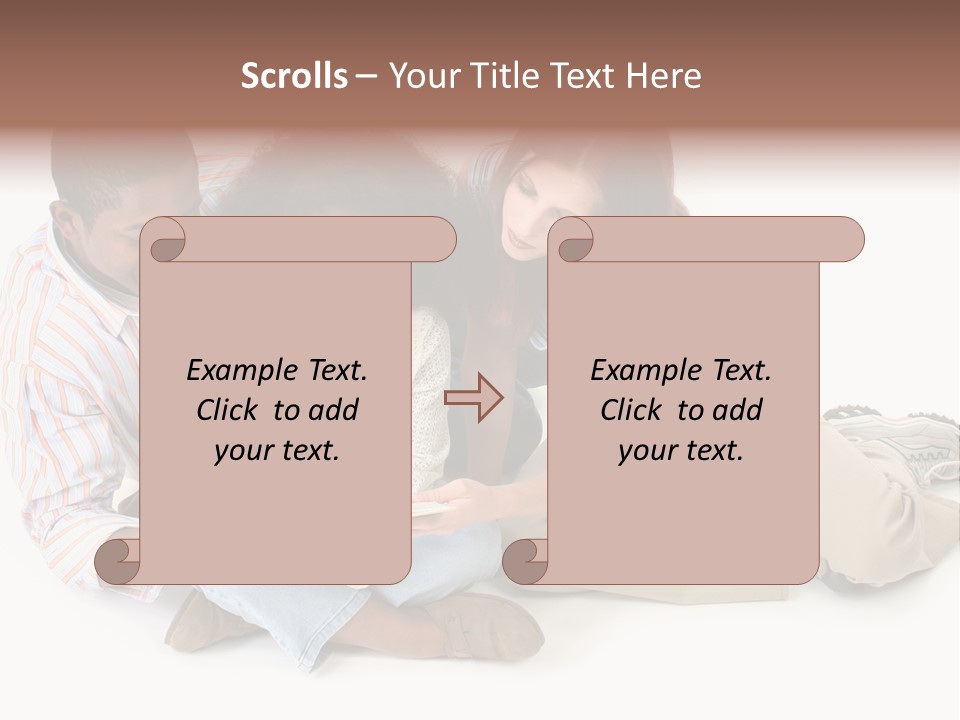 Scrolls – Your Title Text Here

Example Text. Click to add your text.

Example Text. Click to add your text.